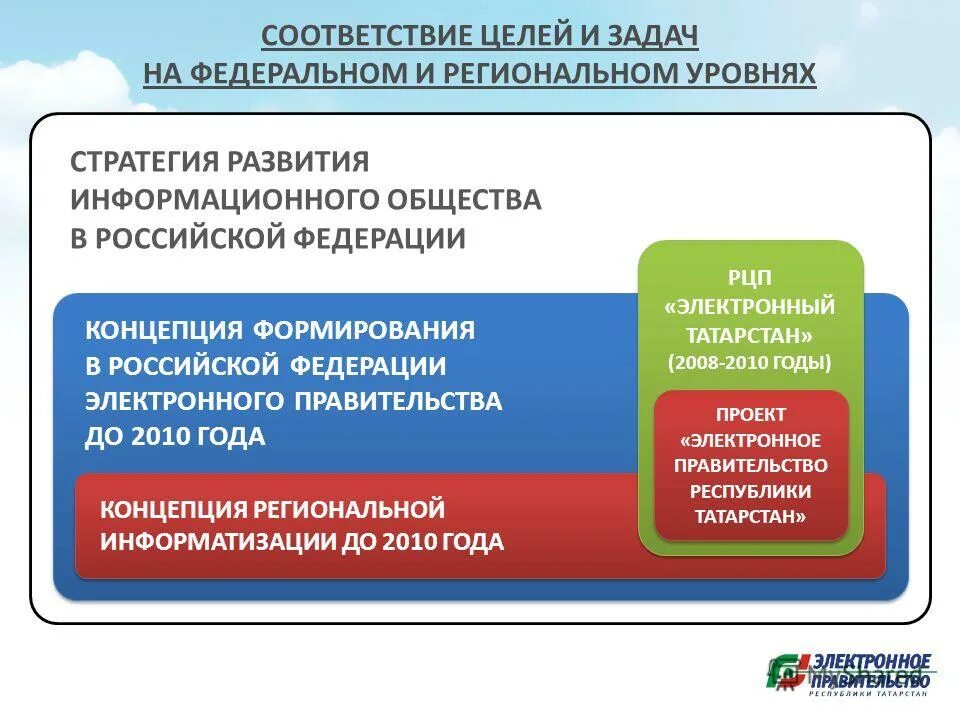 СООТВЕТСТВИЕ ЦЕЛЕЙ И ЗАДАЧ НА ФЕДЕРАЛЬНОМ И РЕГИОНАЛЬНОМ УРОВНЯХ

СТРАТЕГИЯ РАЗВИТИЯ ИНФОРМАЦИОННОГО ОБЩЕСТВА В РОССИЙСКОЙ ФЕДЕРАЦИИ

КОНЦЕПЦИЯ ФОРМИРОВАНИЯ В РОССИЙСКОЙ ФЕДЕРАЦИИ ЭЛЕКТРОННОГО ПРАВИТЕЛЬСТВА ДО 2010 ГОДА

КОНЦЕПЦИЯ РЕГИОНАЛЬНОЙ ИНФОРМАТИЗАЦИИ ДО 2010 ГОДА

РЦП «ЭЛЕКТРОННЫЙ ТАТАРСТАН» (2008-2010 ГОДЫ)

ПРОЕКТ «ЭЛЕКТРОННОЕ ПРАВИТЕЛЬСТВО РЕСПУБЛИКИ ТАТАРСТАН»

ЭЛЕКТРОННОЕ ПРАВИТЕЛЬСТВО РЕСПУБЛИКИ ТАТАРСТАН